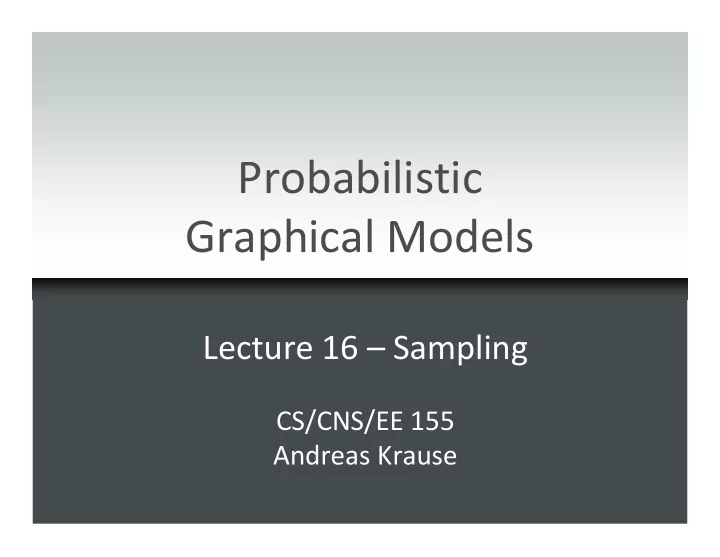 Probabilistic Graphical Models

Lecture 16 – Sampling

CS/CNS/EE 155
Andreas Krause